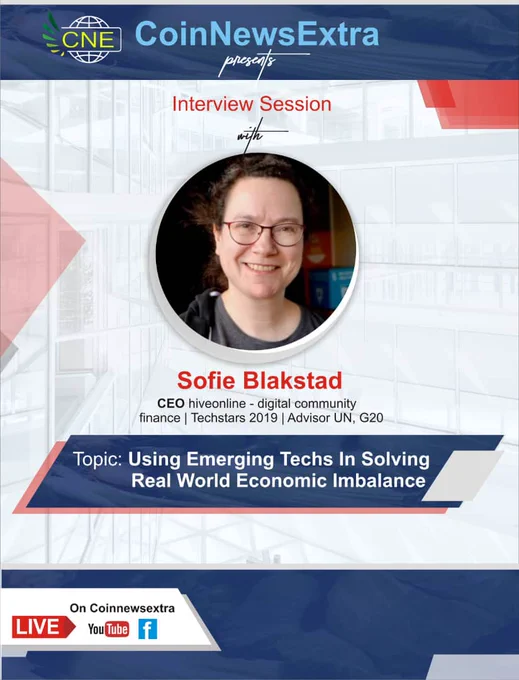 CNE CoinNewsExtra

presents

Interview Session

with

Sofie Blakstad

CEO hiveonline - digital community finance | Techstars 2019 | Advisor UN, G20

Topic: Using Emerging Techs In Solving Real World Economic Imbalance

On Coinnewsextra

LIVE YouTube f